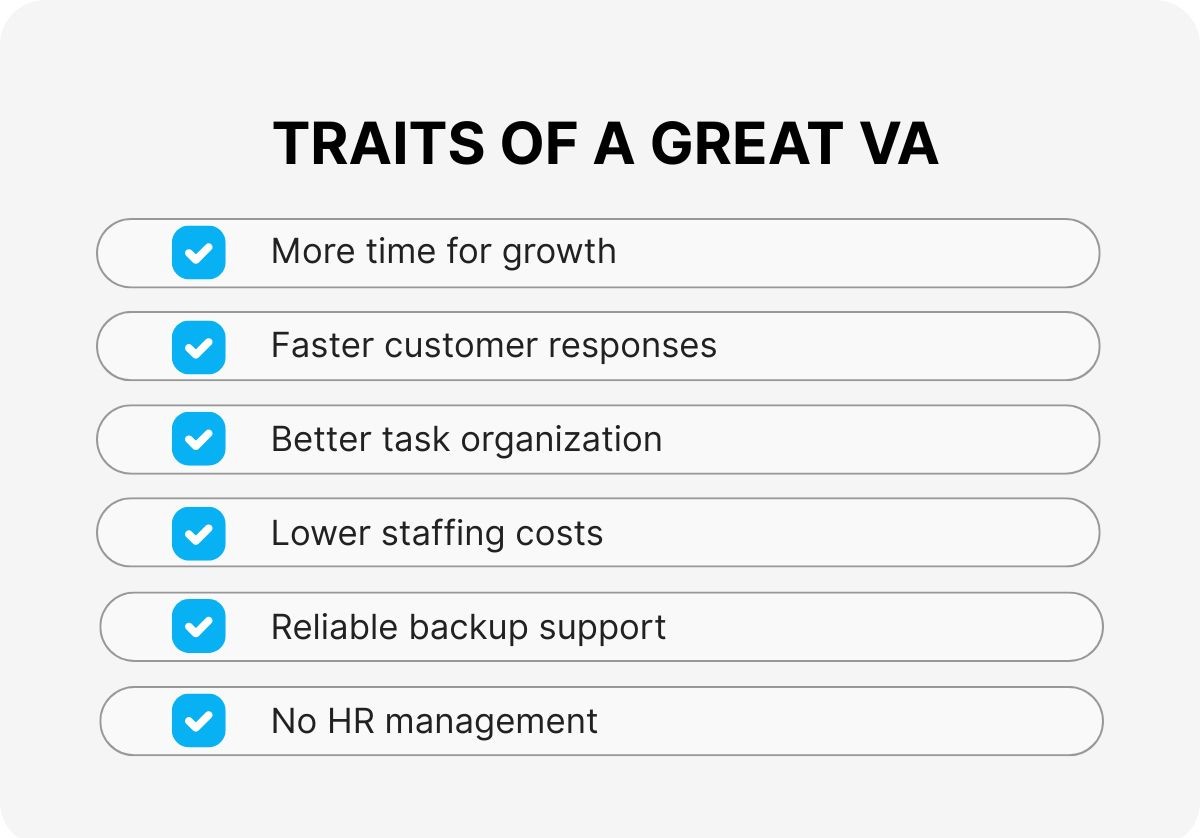 TRAITS OF A GREAT VA

More time for growth

Faster customer responses

Better task organization

Lower staffing costs

Reliable backup support

No HR management